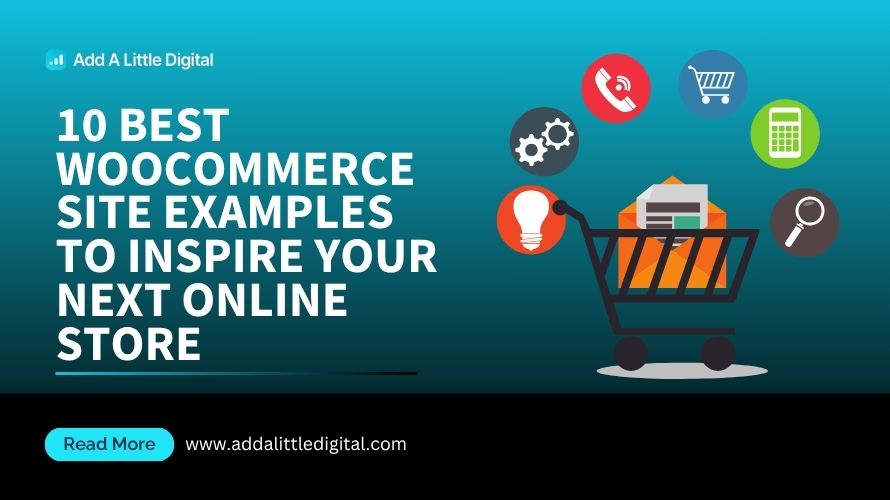 Add A Little Digital

10 BEST WOOCOMMERCE SITE EXAMPLES TO INSPIRE YOUR NEXT ONLINE STORE

Read More

www.addalittledigital.com